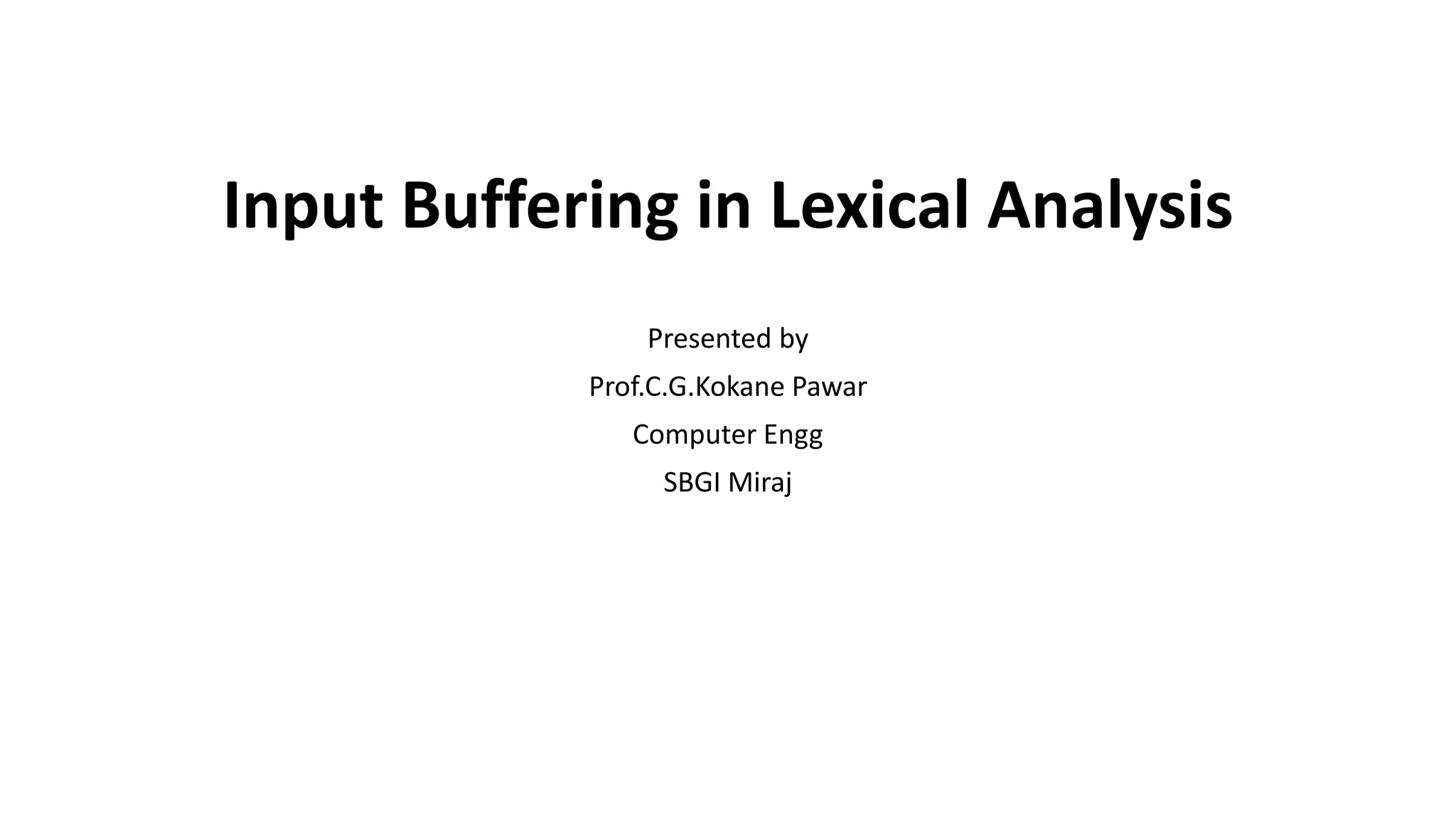 Input Buffering in Lexical Analysis

Presented by

Prof.C.G.Kokane Pawar

Computer Engg

SBGI Miraj